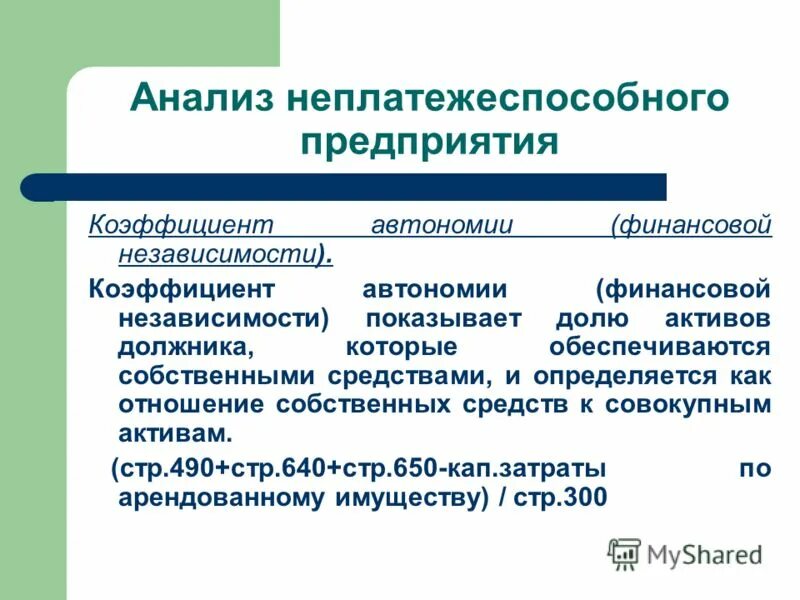 Анализ неплатежеспособного предприятия

Коэффициент автономии (финансовой независимости).

Коэффициент автономии (финансовой независимости) показывает долю активов должника, которые обеспечиваются собственными средствами, и определяется как отношение собственных средств к совокупным активам.

(стр.490+стр.640+стр.650-кап.затраты по арендованному имуществу) / стр.300

MyShared